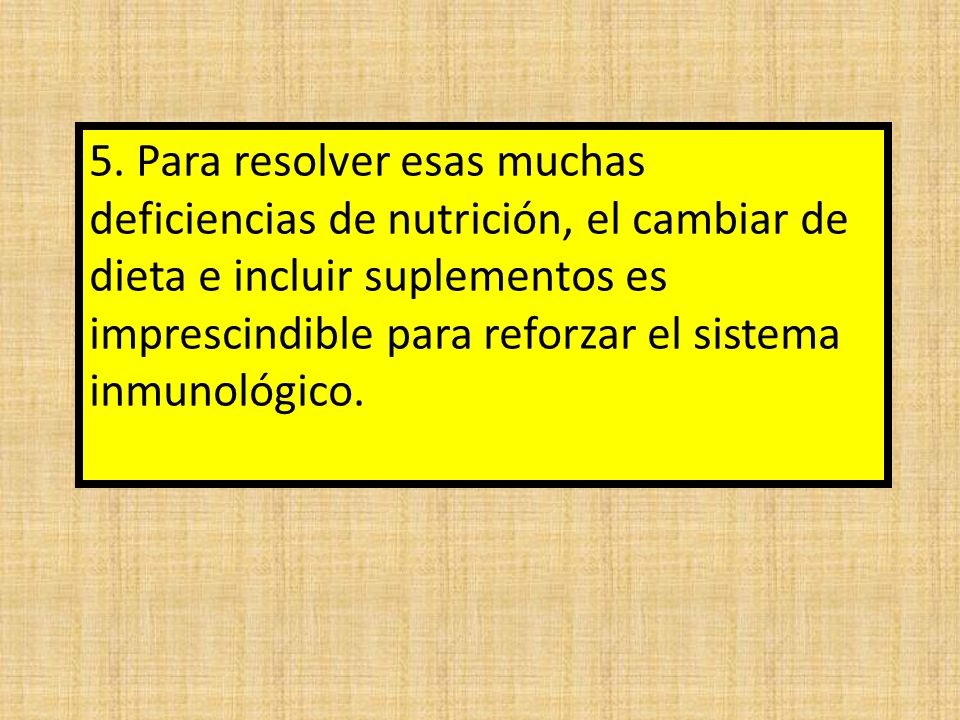 5. Para resolver esas muchas deficiencias de nutrición, el cambiar de dieta e incluir suplementos es imprescindible para reforzar el sistema inmunológico.